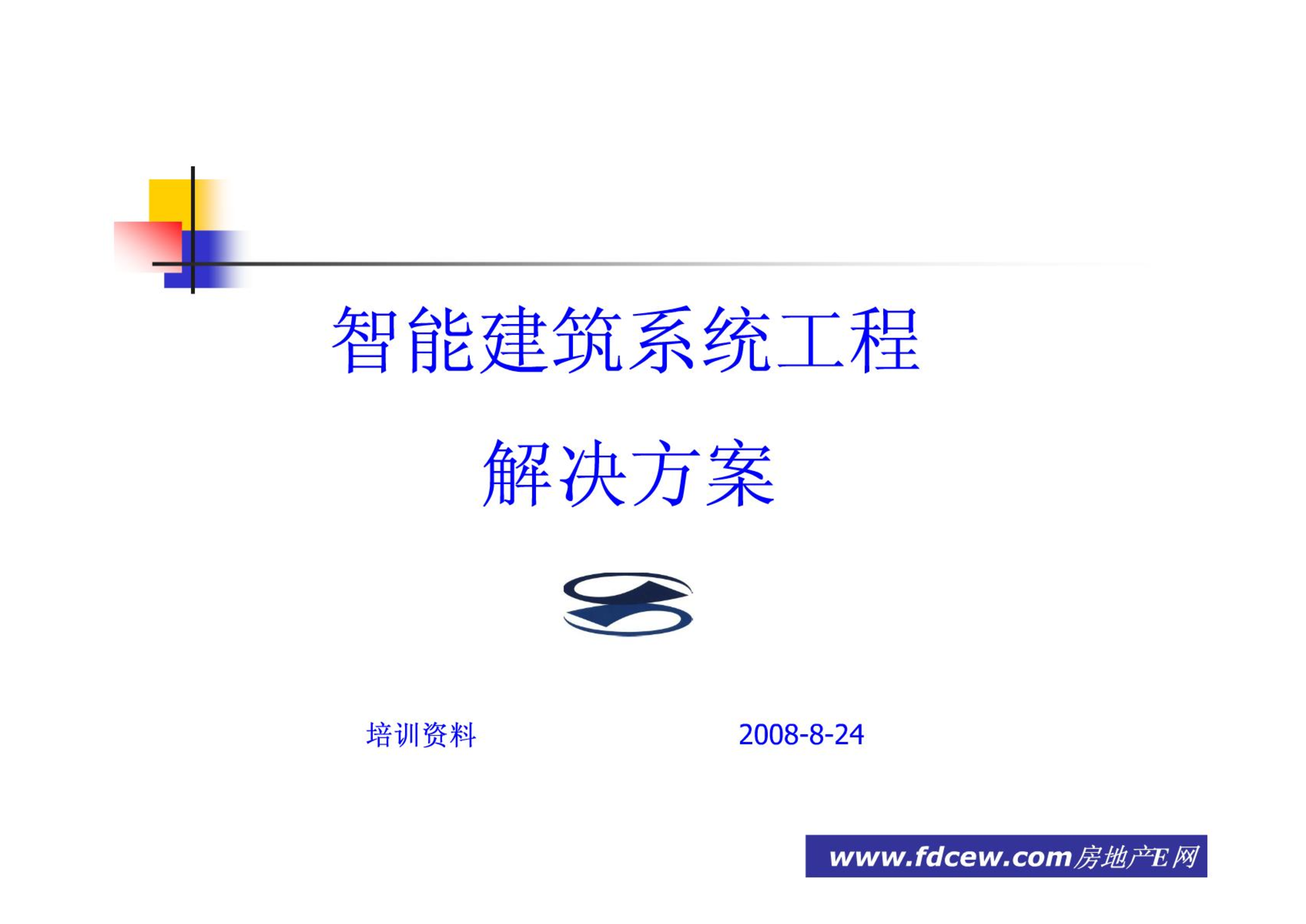 智能建筑系统工程

解决方案

培训资料

2008-8-24

www.fdcew.com房地产E网